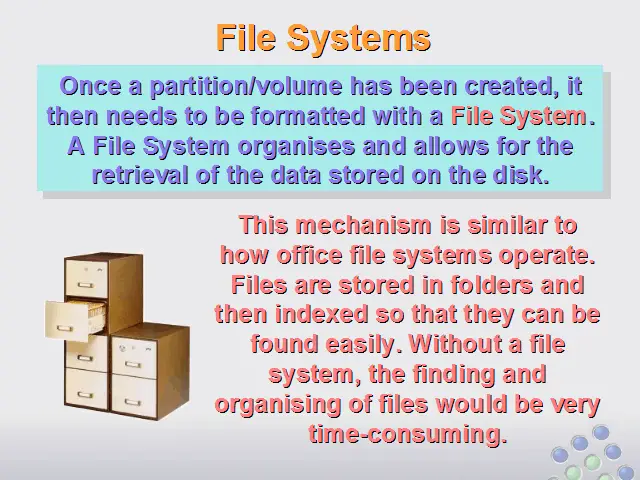 File Systems

Once a partition/volume has been created, it then needs to be formatted with a File System. A File System organises and allows for the retrieval of the data stored on the disk.

This mechanism is similar to how office file systems operate. Files are stored in folders and then indexed so that they can be found easily. Without a file system, the finding and organising of files would be very time-consuming.